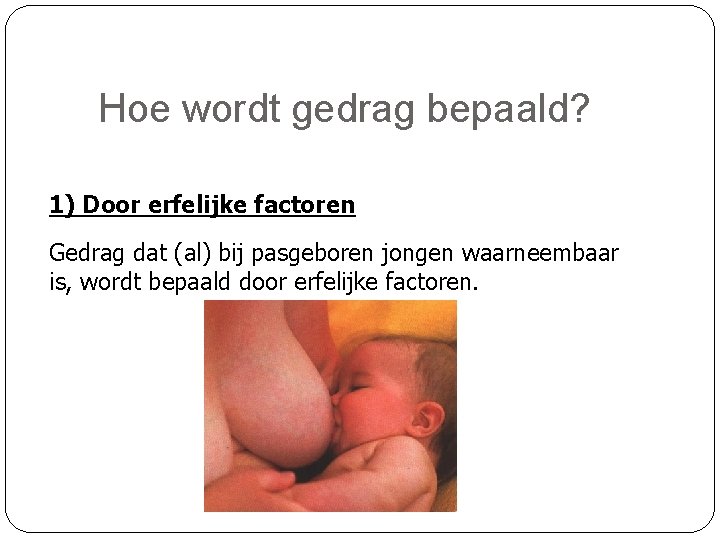 Hoe wordt gedrag bepaald?

1) Door erfelijke factoren

Gedrag dat (al) bij pasgeboren jongen waarneembaar is, wordt bepaald door erfelijke factoren.